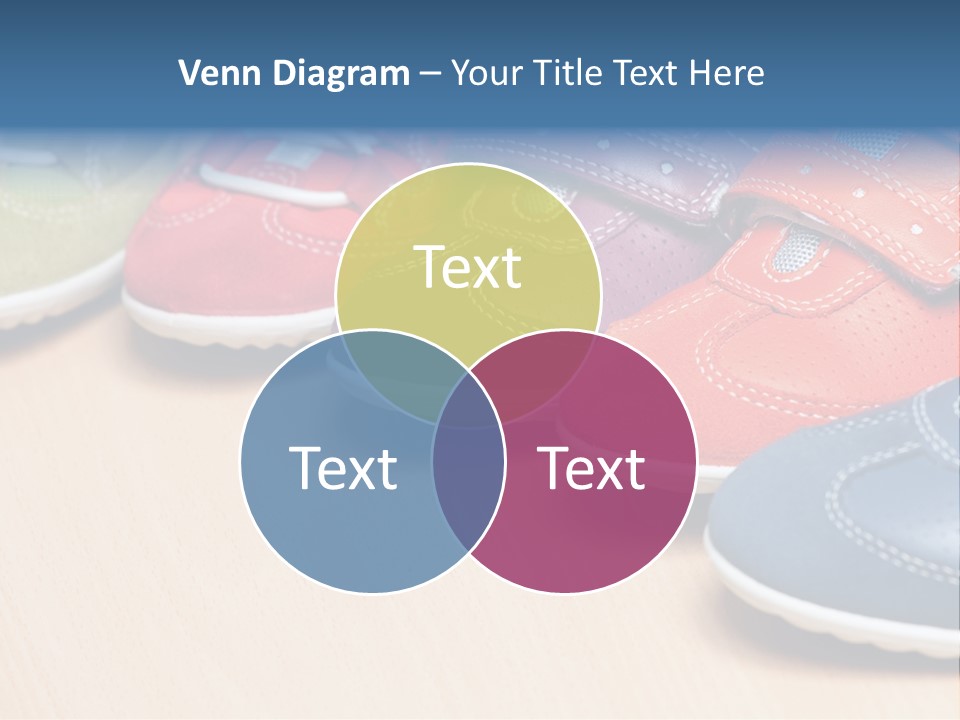 Venn Diagram – Your Title Text Here

Text

Text

Text